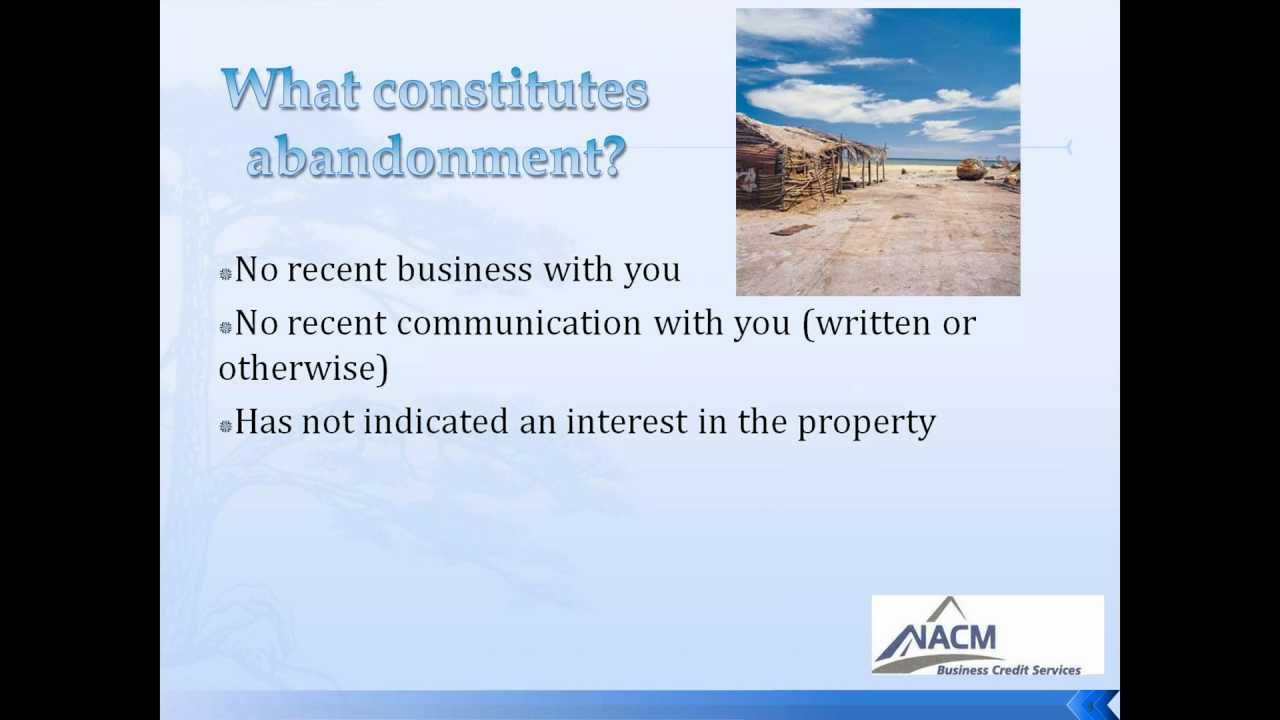 What constitutes abandonment?

No recent business with you

No recent communication with you (written or otherwise)

Has not indicated an interest in the property

NACM
Business Credit Services